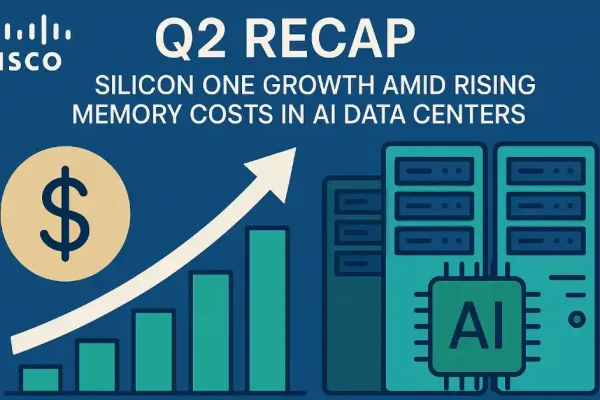 ISCO

Q2 RECAP

SILICON ONE GROWTH AMID RISING MEMORY COSTS IN AI DATA CENTERS

$

AI